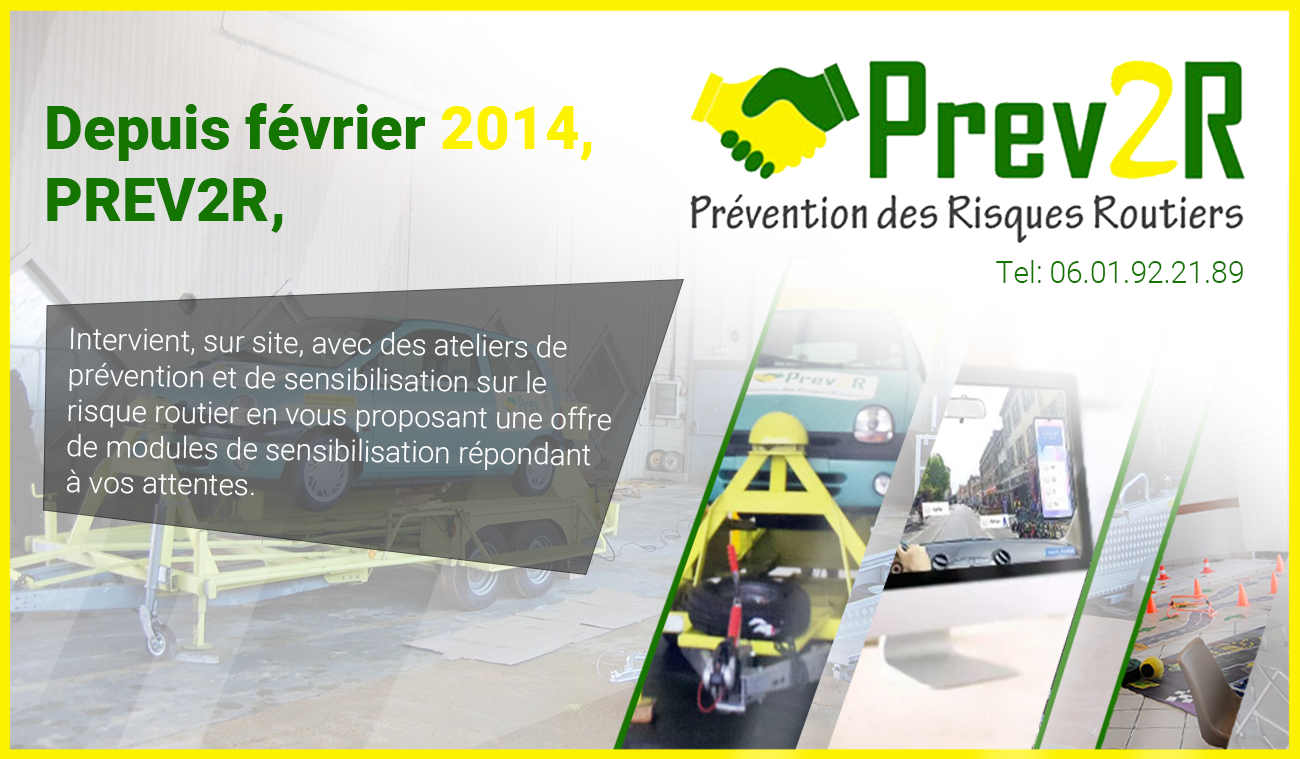 Depuis février 2014, PREV2R,

Prev2R
Prévention des Risques Routiers
Tel: 06.01.92.21.89

Intervient, sur site, avec des ateliers de prévention et de sensibilisation sur le risque routier en vous proposant une offre de modules de sensibilisation répondant à vos attentes.

Prev2R